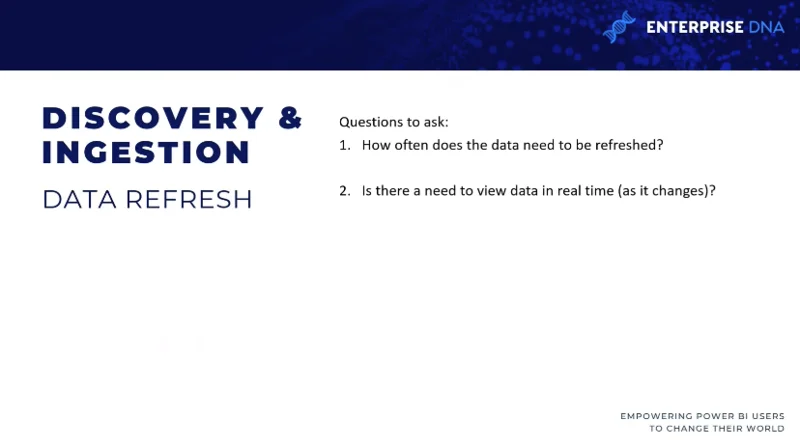 ENTERPRISE DNA

DISCOVERY & INGESTION

DATA REFRESH

Questions to ask:
1. How often does the data need to be refreshed?

2. Is there a need to view data in real time (as it changes)?

EMPOWERING POWER BI USERS TO CHANGE THEIR WORLD